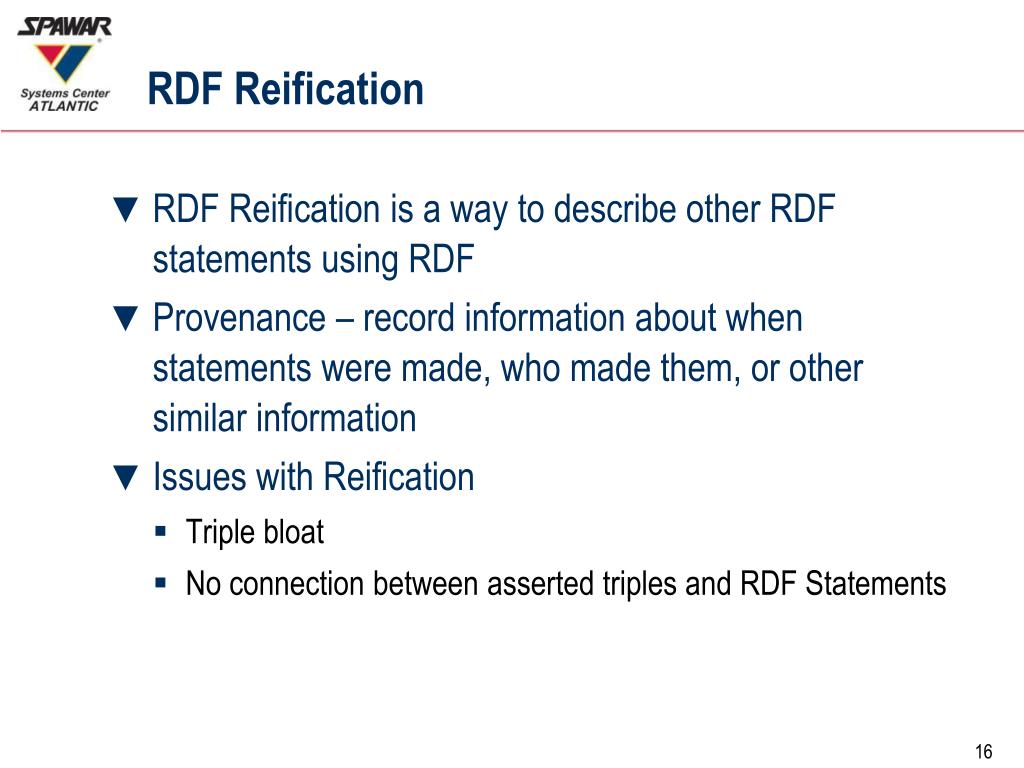 SPAWAR
Systems Center
ATLANTIC

RDF Reification

▼ RDF Reification is a way to describe other RDF statements using RDF

▼ Provenance – record information about when statements were made, who made them, or other similar information

▼ Issues with Reification

▪ Triple bloat

▪ No connection between asserted triples and RDF Statements

16